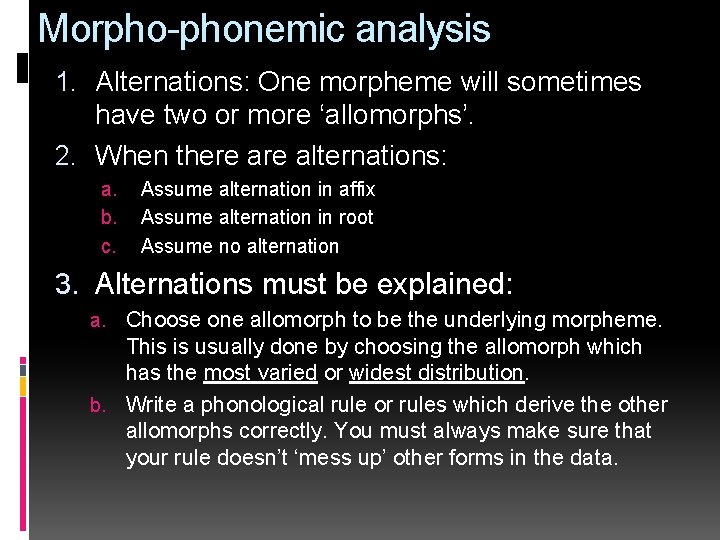 Morpho-phonemic analysis

1. Alternations: One morpheme will sometimes have two or more ‘allomorphs’.
2. When there are alternations:
   a. Assume alternation in affix
   b. Assume alternation in root
   c. Assume no alternation
3. Alternations must be explained:
   a. Choose one allomorph to be the underlying morpheme. This is usually done by choosing the allomorph which has the most varied or widest distribution.
   b. Write a phonological rule or rules which derive the other allomorphs correctly. You must always make sure that your rule doesn’t ‘mess up’ other forms in the data.